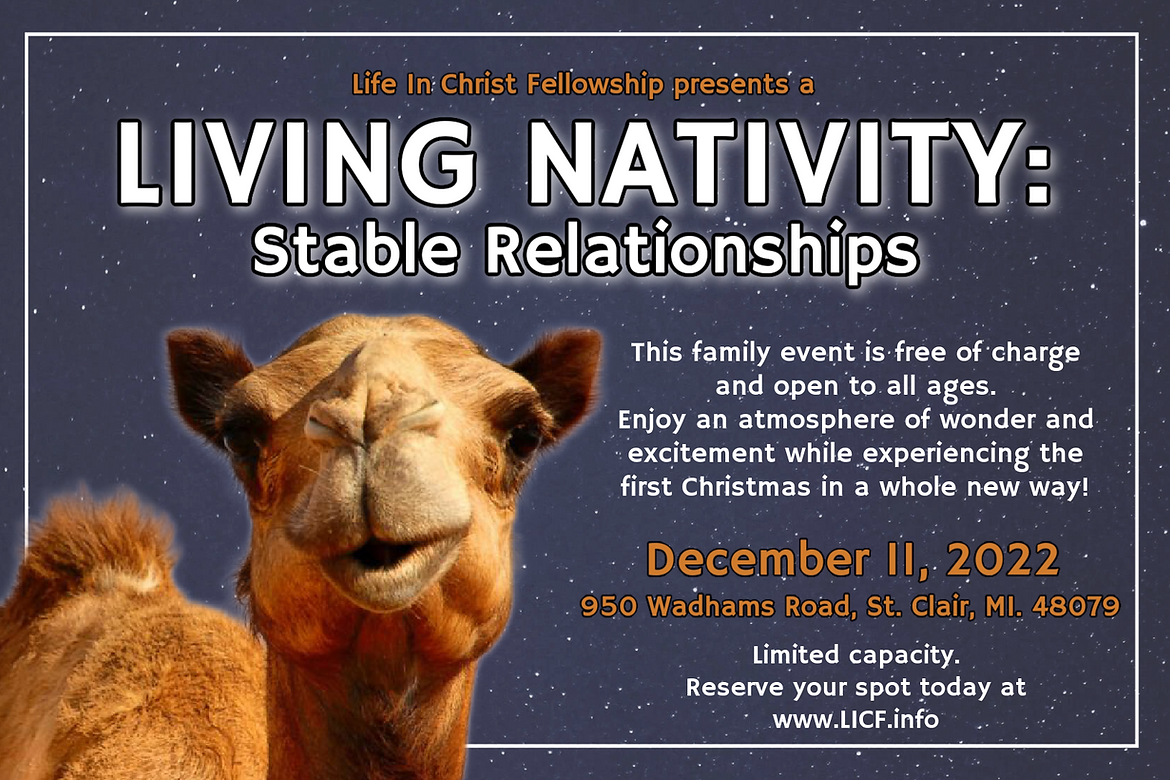 Life In Christ Fellowship presents a

LIVING NATIVITY:
Stable Relationships

This family event is free of charge and open to all ages.
Enjoy an atmosphere of wonder and excitement while experiencing the first Christmas in a whole new way!

December 11, 2022
950 Wadhams Road, St. Clair, MI. 48079

Limited capacity.
Reserve your spot today at www.LICF.info